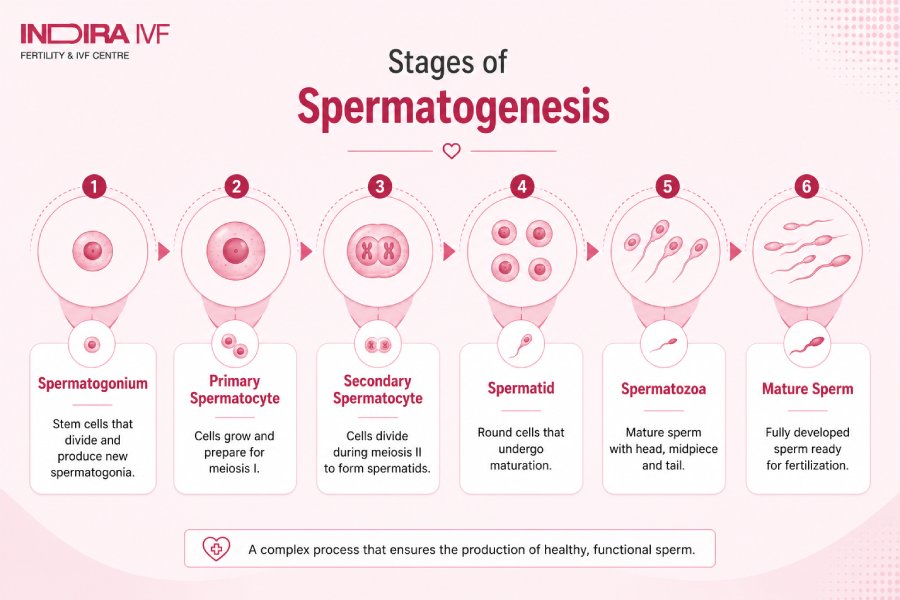 INDIRA IVF
FERTILITY & IVF CENTRE

Stages of
Spermatogenesis

1
Spermatogonium
Stem cells that divide and produce new spermatogonia.

2
Primary Spermatocyte
Cells grow and prepare for meiosis I.

3
Secondary Spermatocyte
Cells divide during meiosis II to form spermatids.

4
Spermatid
Round cells that undergo maturation.

5
Spermatozoa
Mature sperm with head, midpiece and tail.

6
Mature Sperm
Fully developed sperm ready for fertilization.

A complex process that ensures the production of healthy, functional sperm.